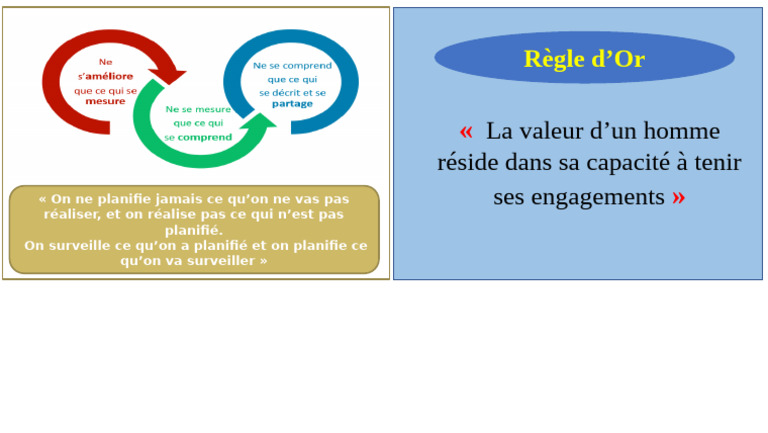 Ne s'améliore que ce qui se mesure

Ne se mesure que ce qui se comprend

Ne se comprend que ce qui se décrit et se partage

« On ne planifie jamais ce qu'on ne vas pas réaliser, et on réalise pas ce qui n'est pas planifié.
On surveille ce qu'on a planifié et on planifie ce qu'on va surveiller »

Règle d'Or

« La valeur d'un homme réside dans sa capacité à tenir ses engagements »